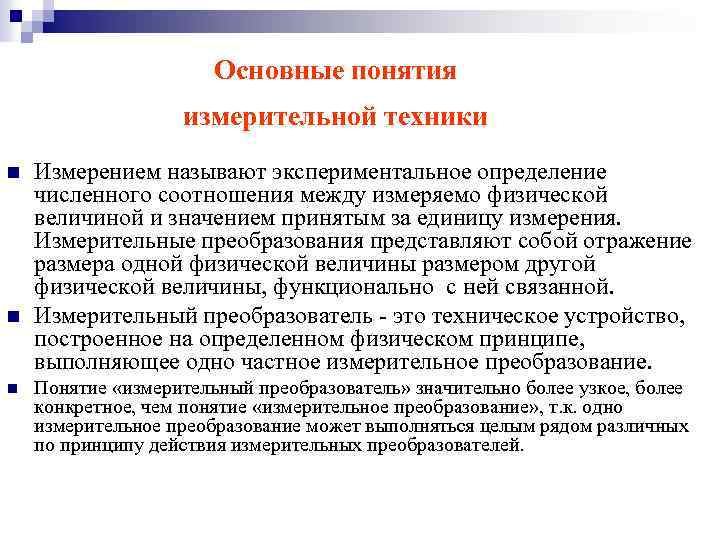 Основные понятия

измерительной техники

Измерением называют экспериментальное определение численного соотношения между измеряемо физической величиной и значением принятым за единицу измерения. Измерительные преобразования представляют собой отражение размера одной физической величины размером другой физической величины, функционально с ней связанной.

Измерительный преобразователь - это техническое устройство, построенное на определенном физическом принципе, выполняющее одно частное измерительное преобразование.

Понятие «измерительный преобразователь» значительно более узкое, более конкретное, чем понятие «измерительное преобразование», т.к. одно измерительное преобразование может выполняться целым рядом различных по принципу действия измерительных преобразователей.